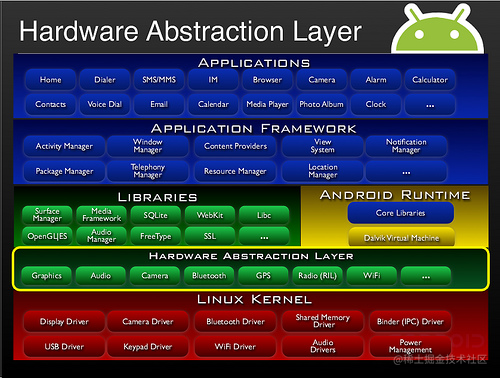 Hardware Abstraction Layer

APPLICATIONS

Home Dialer SMS/MMS IM Browser Camera Alarm Calculator

Contacts Voice Dial Email Calendar Media Player Photo Album Clock ...

APPLICATION FRAMEWORK

Activity Manager Window Manager Content Providers View System Notification Manager

Package Manager Telephony Manager Resource Manager Location Manager ...

LIBRARIES

Surface Manager Media Framework SQLite WebKit Libc

OpenGL|ES Audio Manager FreeType SSL ...

ANDROID RUNTIME

Core Libraries

Dalvik Virtual Machine

HARDWARE ABSTRACTION LAYER

Graphics Audio Camera Bluetooth GPS Radio (RIL) WiFi ...

LINUX KERNEL

Display Driver Camera Driver Bluetooth Driver Shared Memory Driver Binder (IPC) Driver

USB Driver Keypad Driver WiFi Driver Audio Drivers Power Management

@稀土掘金技术社区